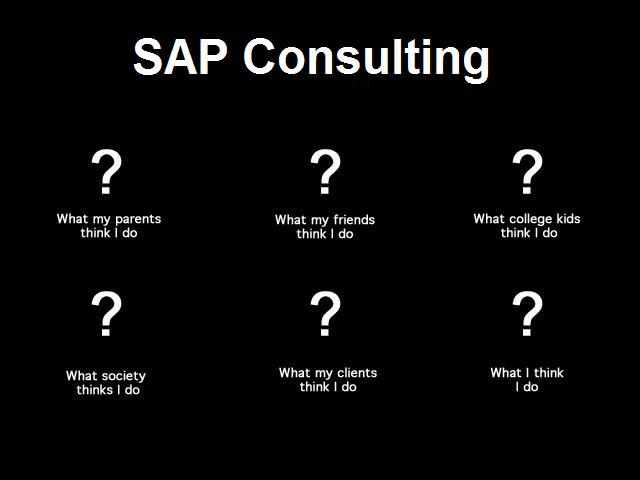 SAP Consulting

?
What my parents think I do

?
What my friends think I do

?
What college kids think I do

?
What society thinks I do

?
What my clients think I do

?
What I think I do